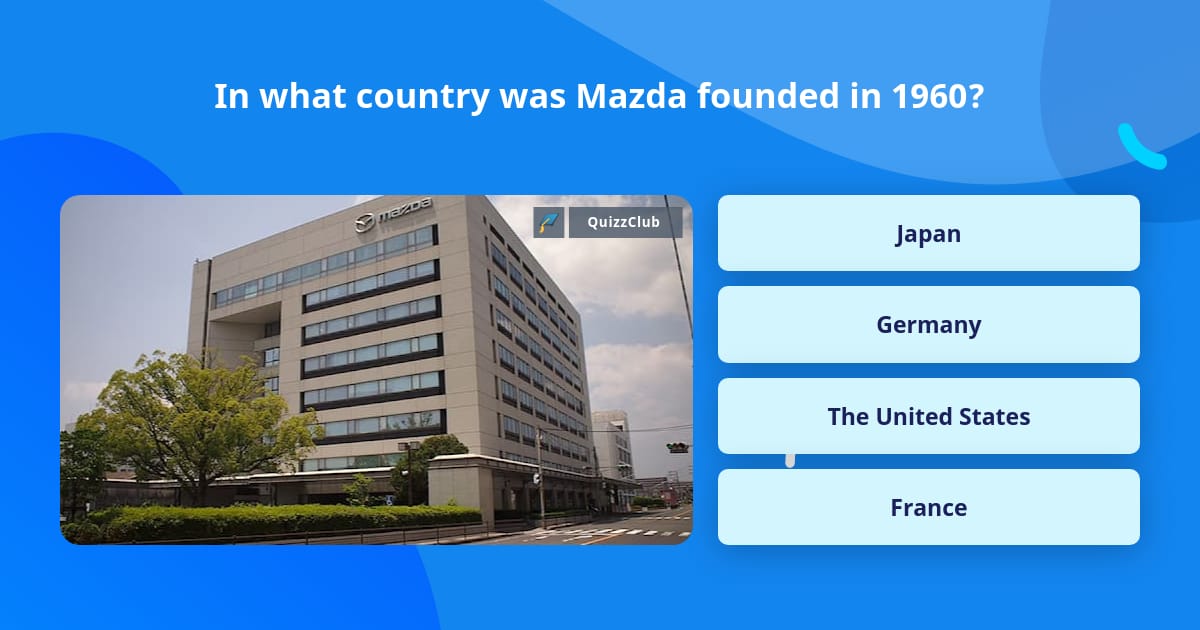 In what country was Mazda founded in 1960?

mazda

QuizzClub

Japan

Germany

The United States

France